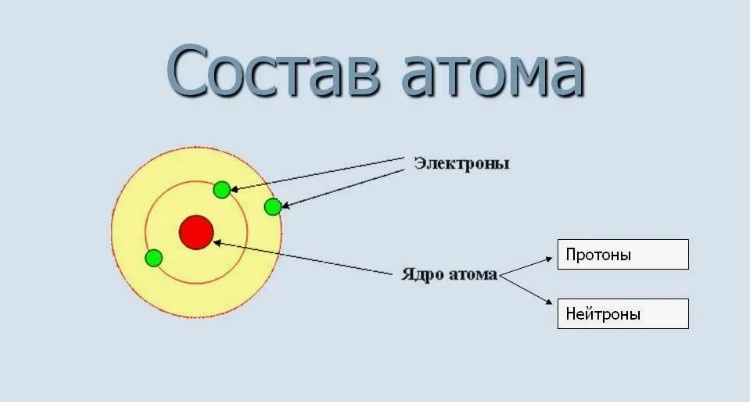 Состав атома

Электроны

Ядро атома

Протоны

Нейтроны